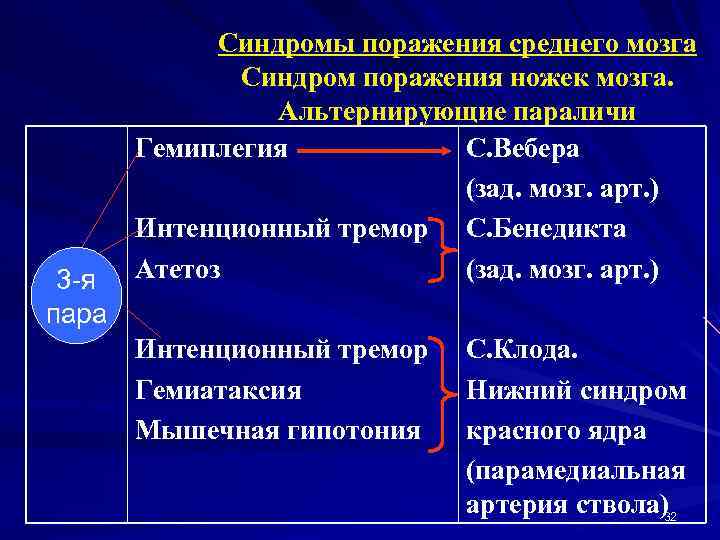 Синдромы поражения среднего мозга
Синдром поражения ножек мозга.
Альтернирующие параличи

| 3-я пара | Гемиплегия | С.Вебера (зад. мозг. арт.) |
|---|---|---|
| | Интенционный тремор Атетоз | С.Бенедикта (зад. мозг. арт.) |
| | Интенционный тремор Гемиатаксия Мышечная гипотония | С.Клода. Нижний синдром красного ядра (парамедиальная артерия ствола) |

32